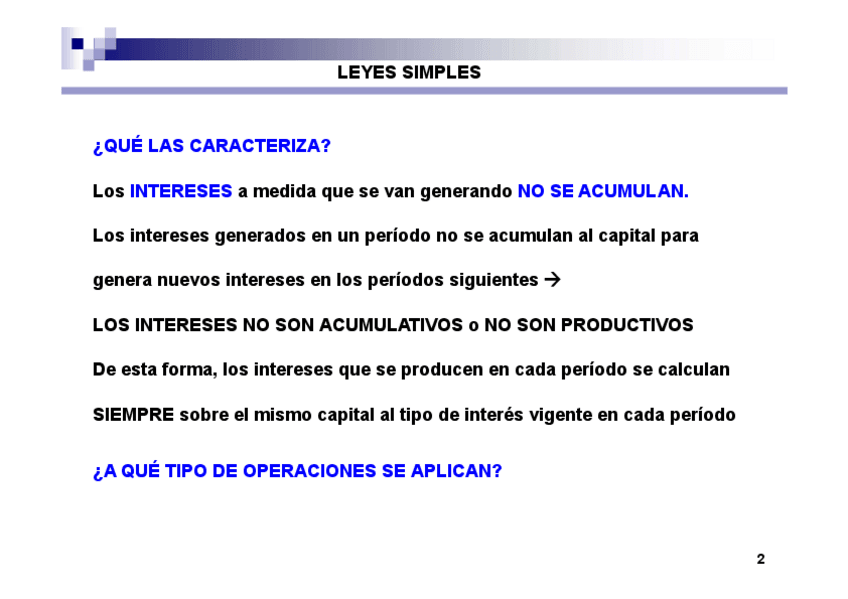 LEYES SIMPLES

¿QUÉ LAS CARACTERIZA?

Los INTERESES a medida que se van generando NO SE ACUMULAN.

Los intereses generados en un período no se acumulan al capital para genera nuevos intereses en los períodos siguientes →

LOS INTERESES NO SON ACUMULATIVOS o NO SON PRODUCTIVOS

De esta forma, los intereses que se producen en cada período se calculan SIEMPRE sobre el mismo capital al tipo de interés vigente en cada período

¿A QUÉ TIPO DE OPERACIONES SE APLICAN?

2